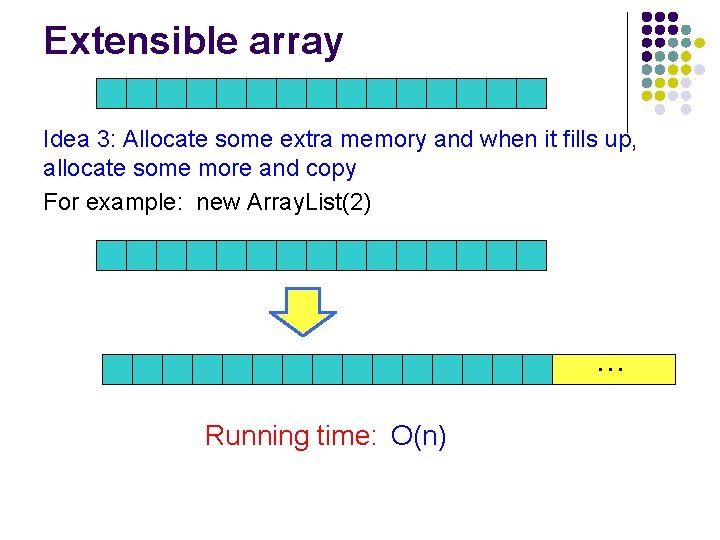 Extensible array

Idea 3: Allocate some extra memory and when it fills up, allocate some more and copy

For example: new ArrayList(2)

…

Running time: O(n)